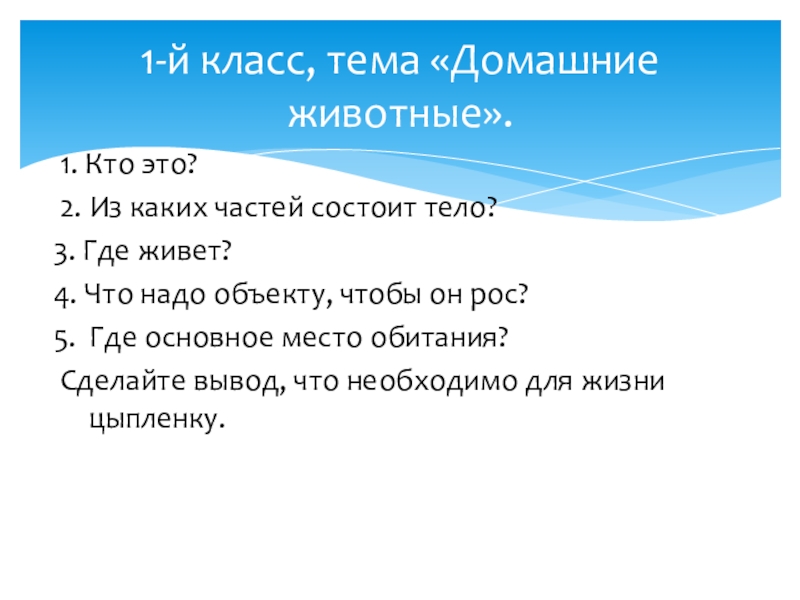 1-й класс, тема «Домашние животные».

1. Кто это?

2. Из каких частей состоит тело?

3. Где живет?

4. Что надо объекту, чтобы он рос?

5. Где основное место обитания?

Сделайте вывод, что необходимо для жизни цыпленку.